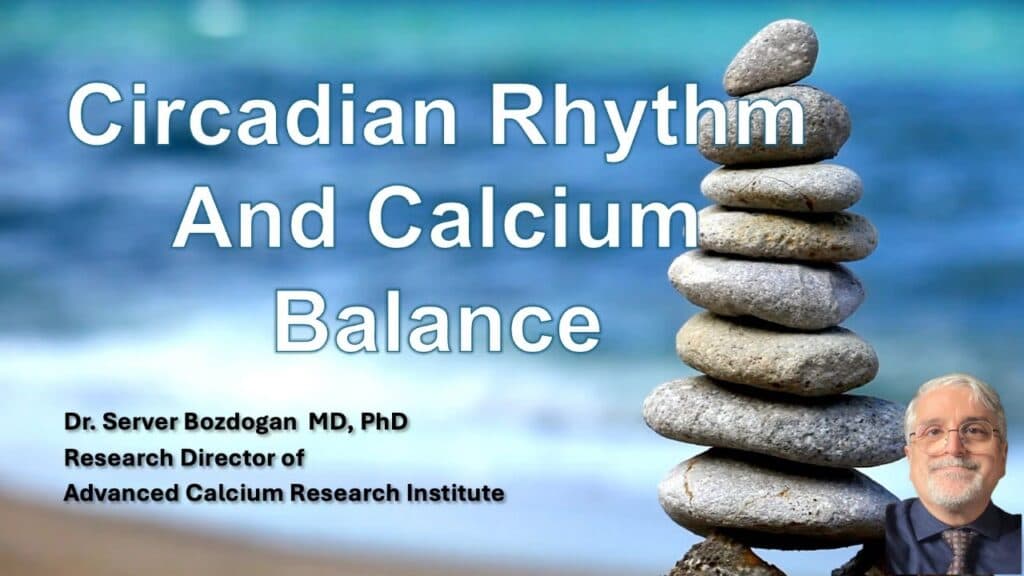 Circadian Rhythm And Calcium Balance

Dr. Server Bozdogan MD, PhD
Research Director of
Advanced Calcium Research Institute